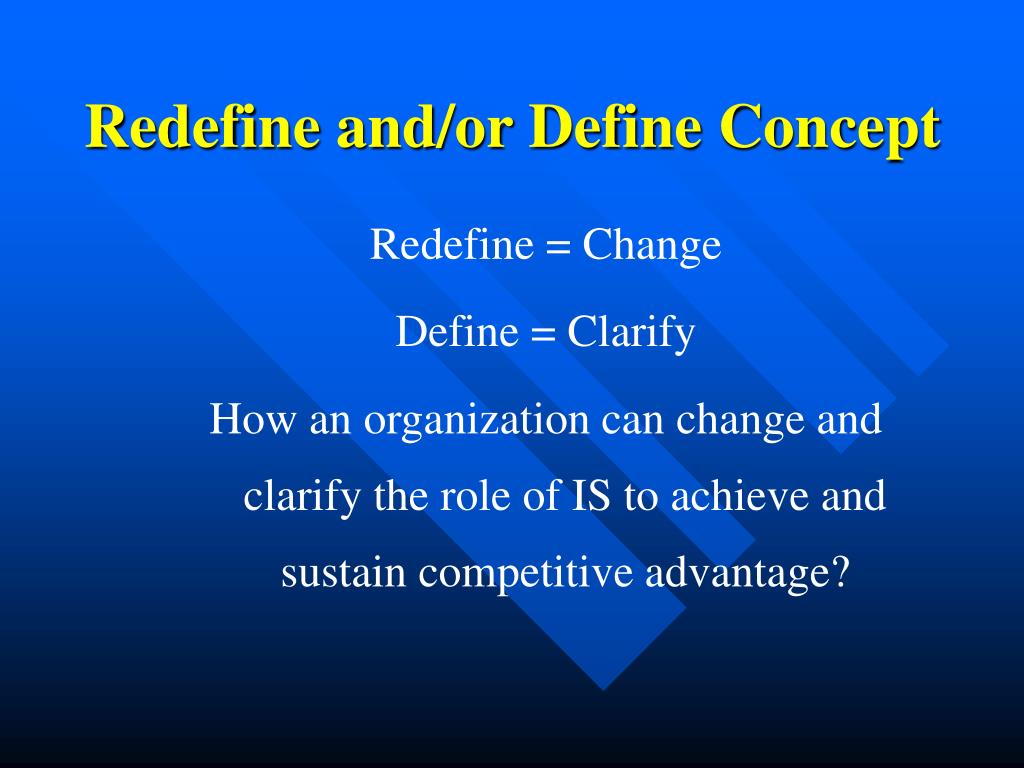 Redefine and/or Define Concept

Redefine = Change

Define = Clarify

How an organization can change and clarify the role of IS to achieve and sustain competitive advantage?